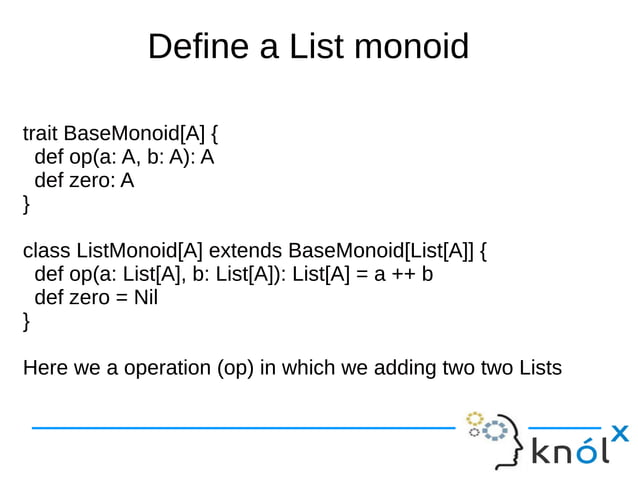 Define a List monoid

trait BaseMonoid[A] {
 def op(a: A, b: A): A
 def zero: A
}

class ListMonoid[A] extends BaseMonoid[List[A]] {
 def op(a: List[A], b: List[A]): List[A] = a ++ b
 def zero = Nil
}

Here we a operation (op) in which we adding two two Lists

knólx